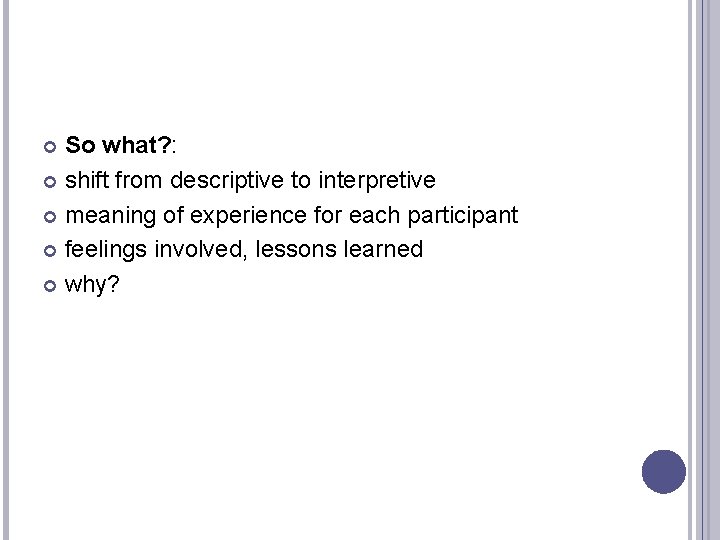 So what?:
shift from descriptive to interpretive
meaning of experience for each participant
feelings involved, lessons learned
why?